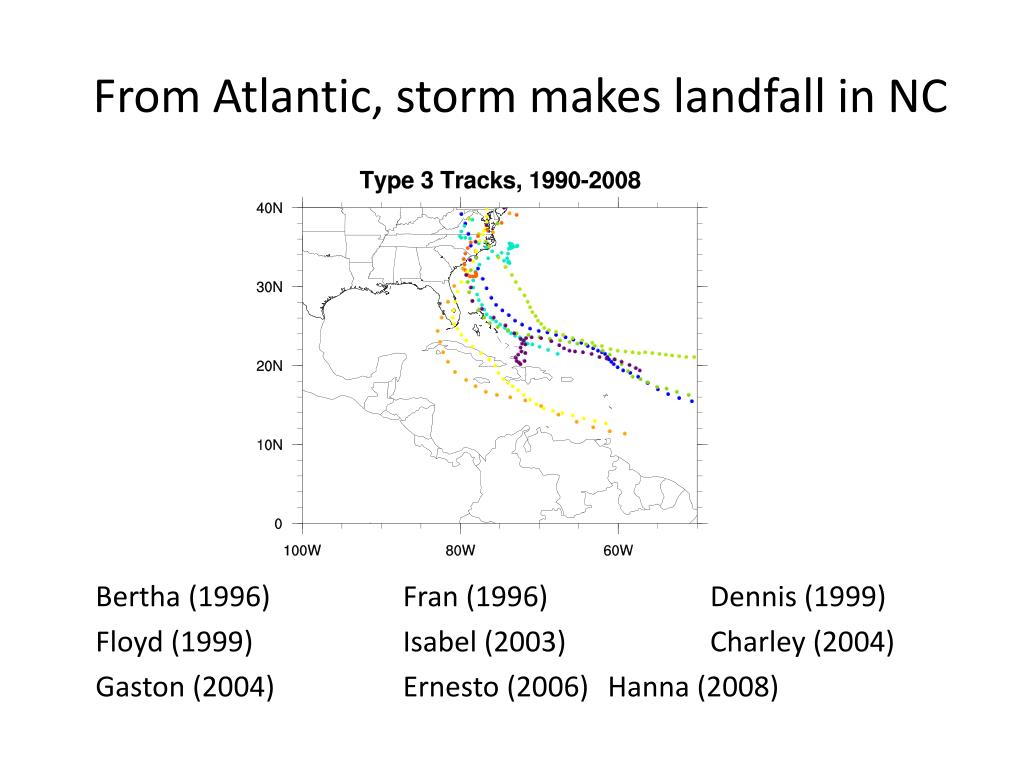 From Atlantic, storm makes landfall in NC

Type 3 Tracks, 1990-2008

40N
30N
20N
10N
0
100W
80W
60W

Bertha (1996) Fran (1996) Dennis (1999)
Floyd (1999) Isabel (2003) Charley (2004)
Gaston (2004) Ernesto (2006) Hanna (2008)